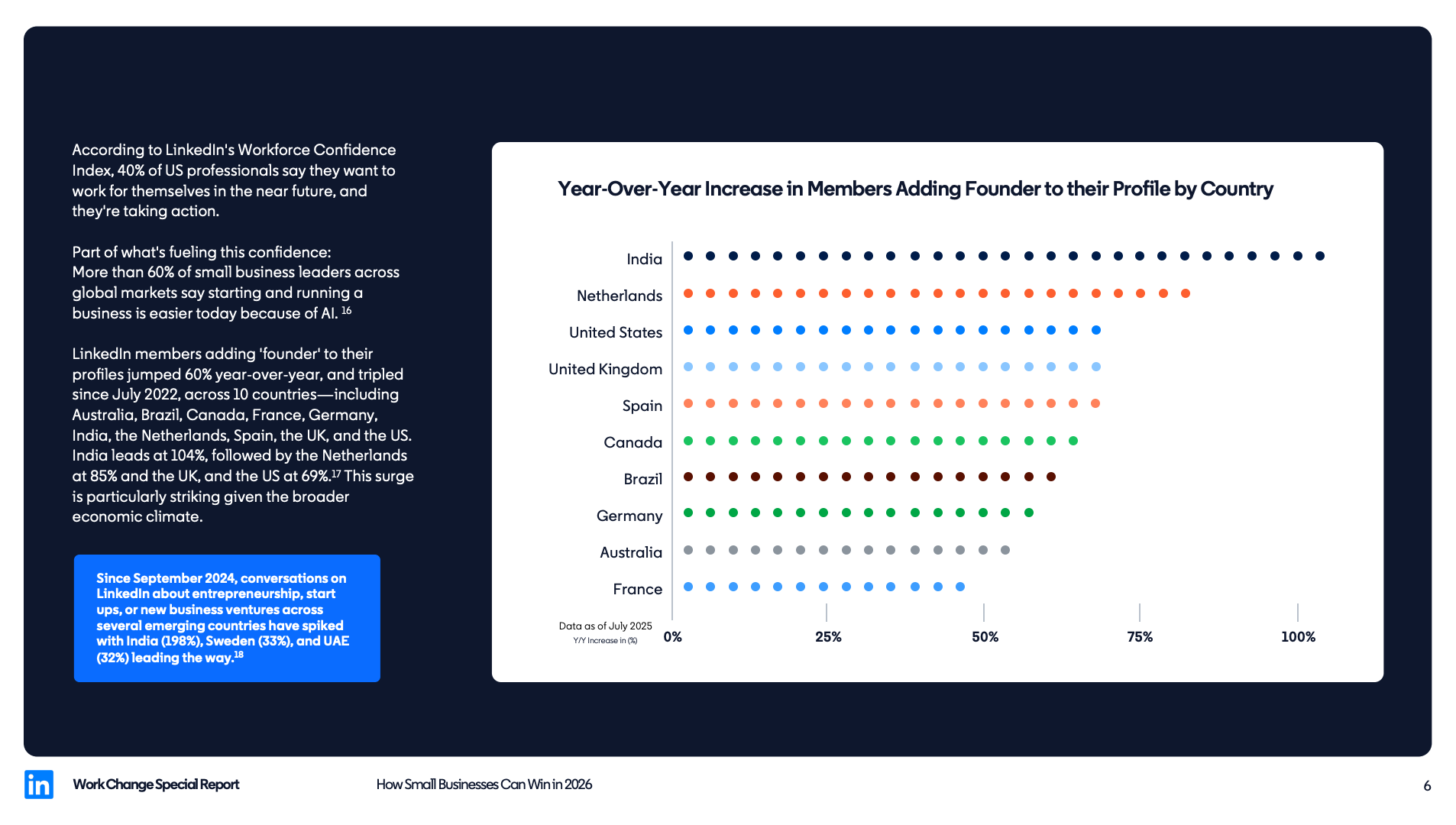 According to LinkedIn's Workforce Confidence Index, 40% of US professionals say they want to work for themselves in the near future, and they're taking action.

Part of what's fueling this confidence: More than 60% of small business leaders across global markets say starting and running a business is easier today because of AI. $^{16}$

LinkedIn members adding 'founder' to their profiles jumped 60% year-over-year, and tripled since July 2022, across 10 countries—including Australia, Brazil, Canada, France, Germany, India, the Netherlands, Spain, the UK, and the US. India leads at 104%, followed by the Netherlands at 85% and the UK, and the US at 69%.$^{17}$ This surge is particularly striking given the broader economic climate.

Since September 2024, conversations on LinkedIn about entrepreneurship, start ups, or new business ventures across several emerging countries have spiked with India (198%), Sweden (33%), and UAE (32%) leading the way.$^{18}$

Year-Over-Year Increase in Members Adding Founder to their Profile by Country

India
Netherlands
United States
United Kingdom
Spain
Canada
Brazil
Germany
Australia
France

Data as of July 2025
Y/Y Increase in (%)
0%
25%
50%
75%
100%

in Work Change Special Report
How Small Businesses Can Win in 2026
6